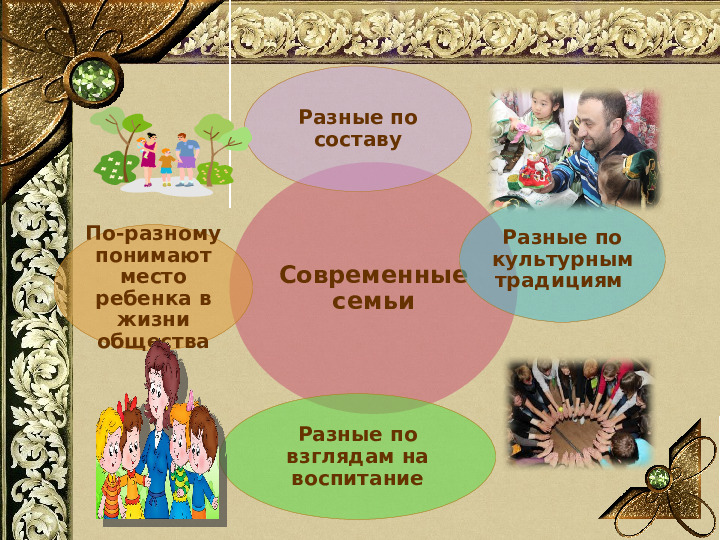 Разные по составу

По-разному понимают место ребенка в жизни общества

Современные семьи

Разные по культурным традициям

Разные по взглядам на воспитание